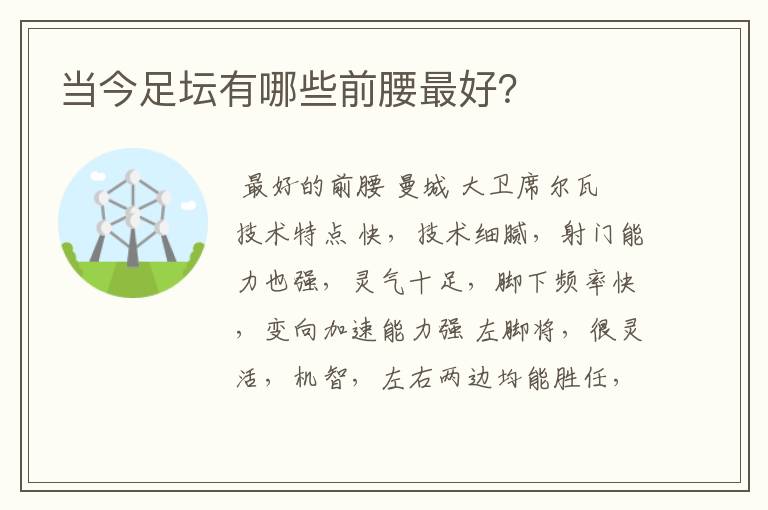 当今足坛有哪些前腰最好?

最好的前腰 曼城 大卫席尔瓦 技术特点 快，技术细腻，射门能力也强，灵气十足，脚下频率快，变向加速能力强 左脚将，很灵活，机智，左右两边均能胜任，